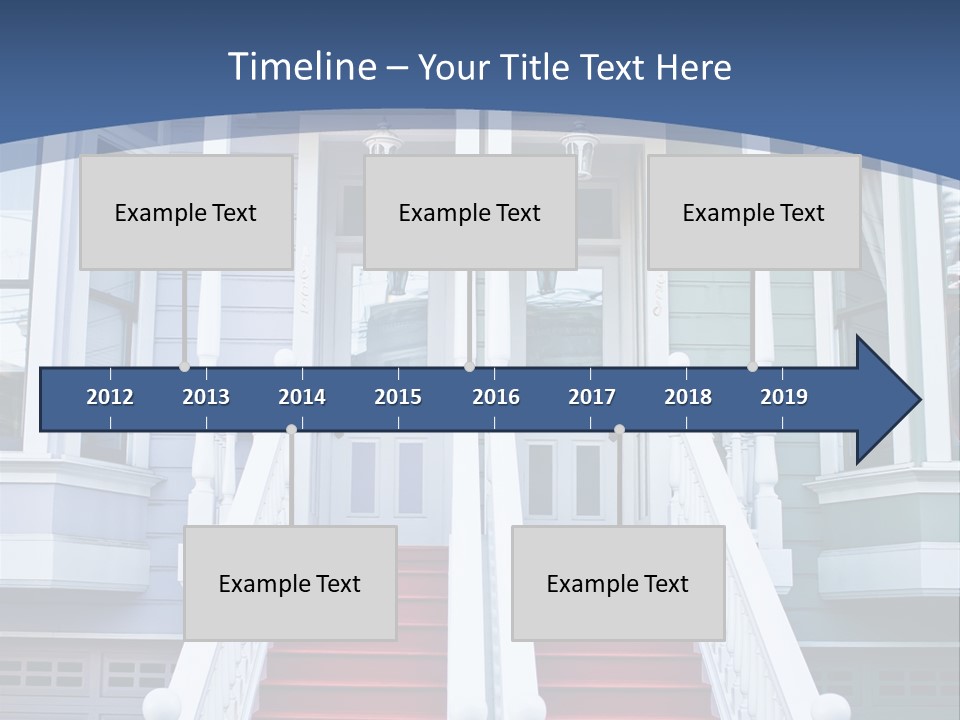 Timeline – Your Title Text Here

Example Text

Example Text

Example Text

2012 2013 2014 2015 2016 2017 2018 2019

Example Text

Example Text